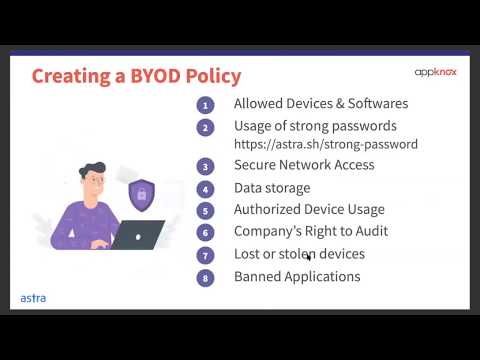 Creating a BYOD Policy

appknox

1 Allowed Devices & Softwares

2 Usage of strong passwords https://astra.sh/strong-password

3 Secure Network Access

4 Data storage

5 Authorized Device Usage

6 Company's Right to Audit

7 Lost or stolen devices

8 Banned Applications

astra